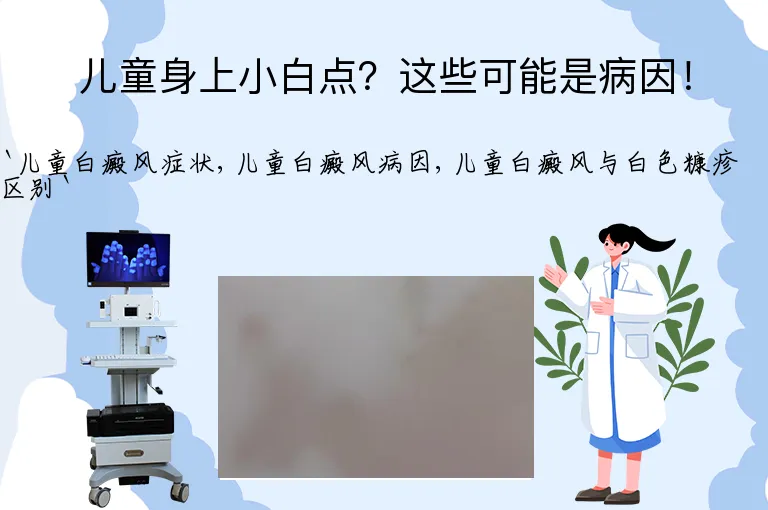 儿童身上小白点？这些可能是病因！

`儿童白癜风症状，儿童白癜风病因，儿童白癜风与白色糠疹区别`